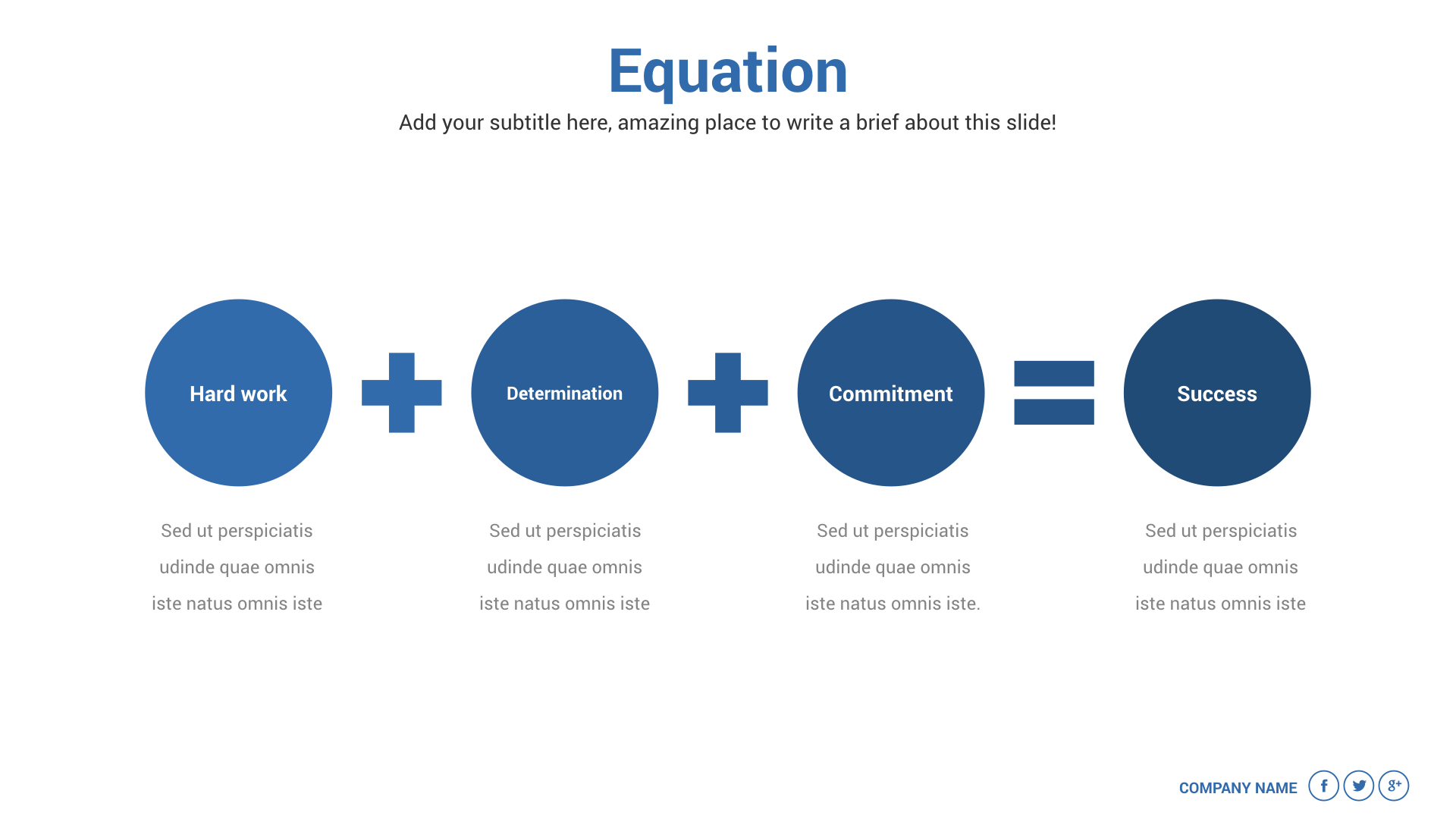 Equation

Add your subtitle here, amazing place to write a brief about this slide!

Hard work + Determination + Commitment = Success

Sed ut perspiciatis udinde quae omnis iste natus omnis iste

Sed ut perspiciatis udinde quae omnis iste natus omnis iste

Sed ut perspiciatis udinde quae omnis iste natus omnis iste.

Sed ut perspiciatis udinde quae omnis iste natus omnis iste

COMPANY NAME f g+